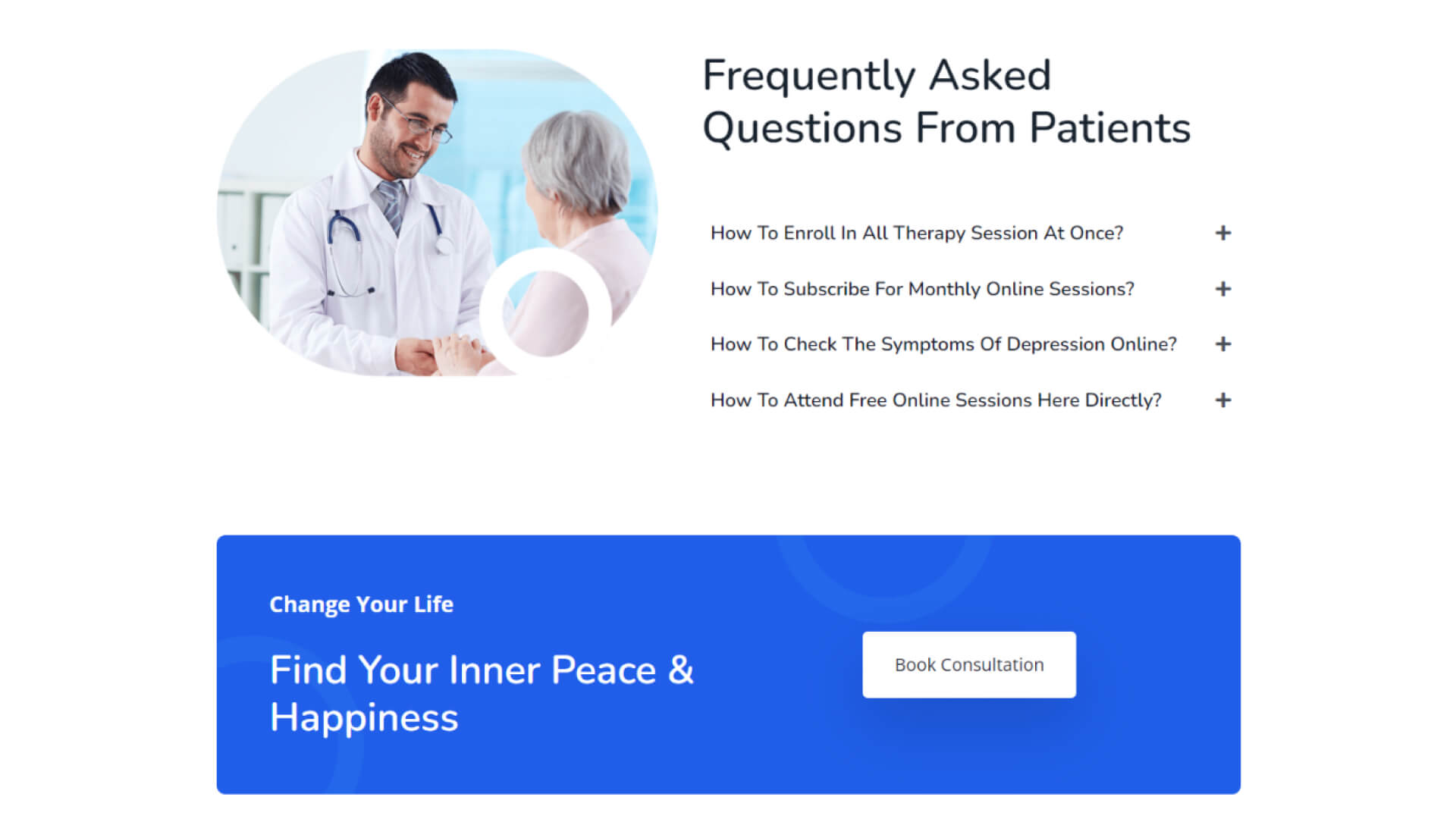 Frequently Asked Questions From Patients

How To Enroll In All Therapy Session At Once? +

How To Subscribe For Monthly Online Sessions? +

How To Check The Symptoms Of Depression Online? +

How To Attend Free Online Sessions Here Directly? +

Change Your Life

Find Your Inner Peace & Happiness

Book Consultation